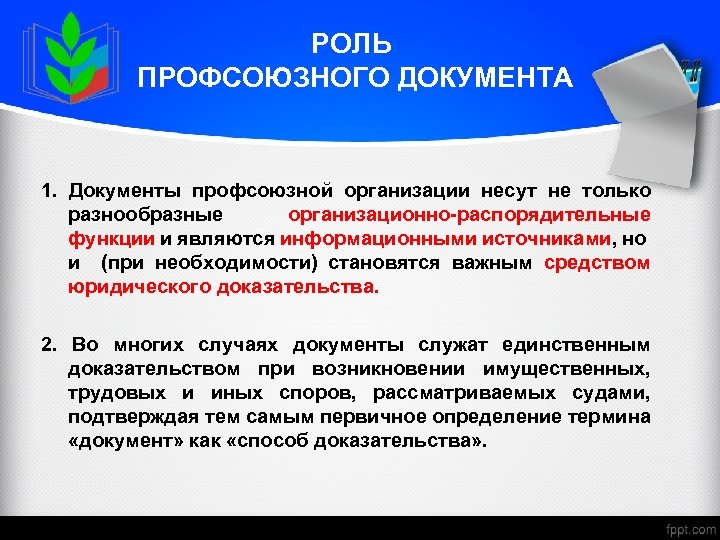 РОЛЬ
ПРОФСОЮЗНОГО ДОКУМЕНТА

1. Документы профсоюзной организации несут не только разнообразные организационно-распорядительные функции и являются информационными источниками, но и (при необходимости) становятся важным средством юридического доказательства.

2. Во многих случаях документы служат единственным доказательством при возникновении имущественных, трудовых и иных споров, рассматриваемых судами, подтверждая тем самым первичное определение термина «документ» как «способ доказательства».

fppt.com